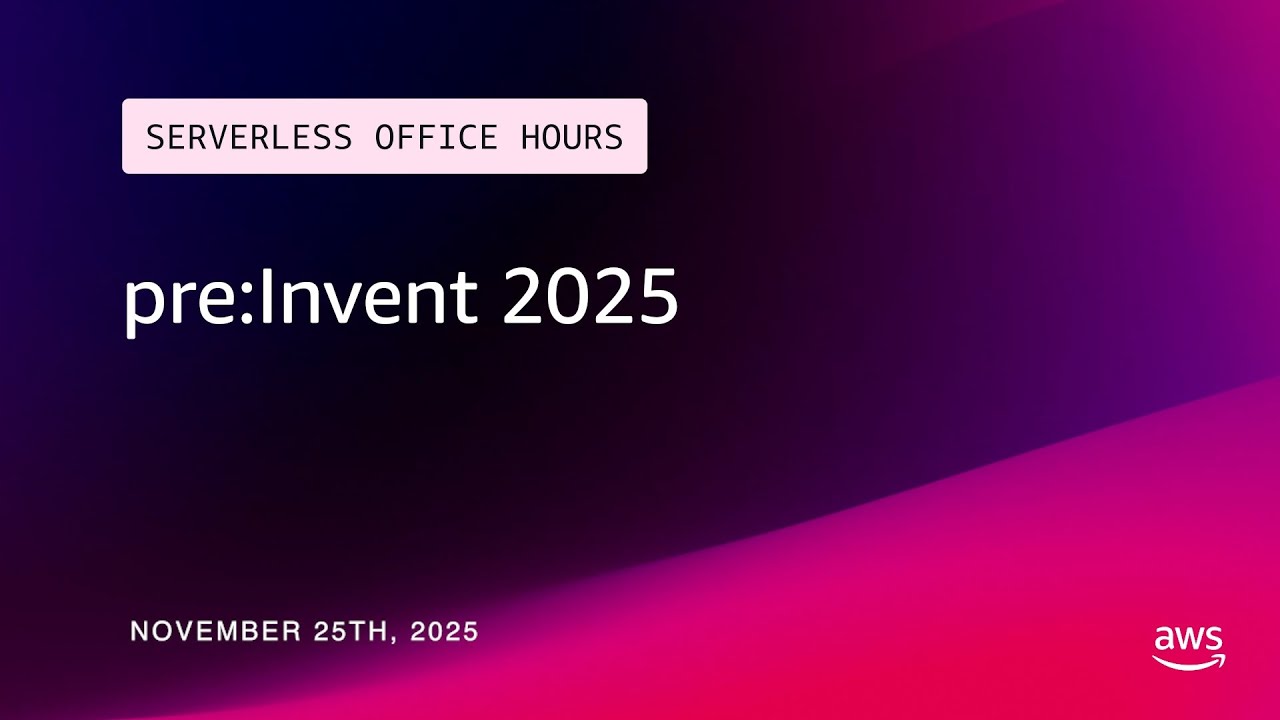 SERVERLESS OFFICE HOURS

pre:Invent 2025

NOVEMBER 25TH, 2025

aws